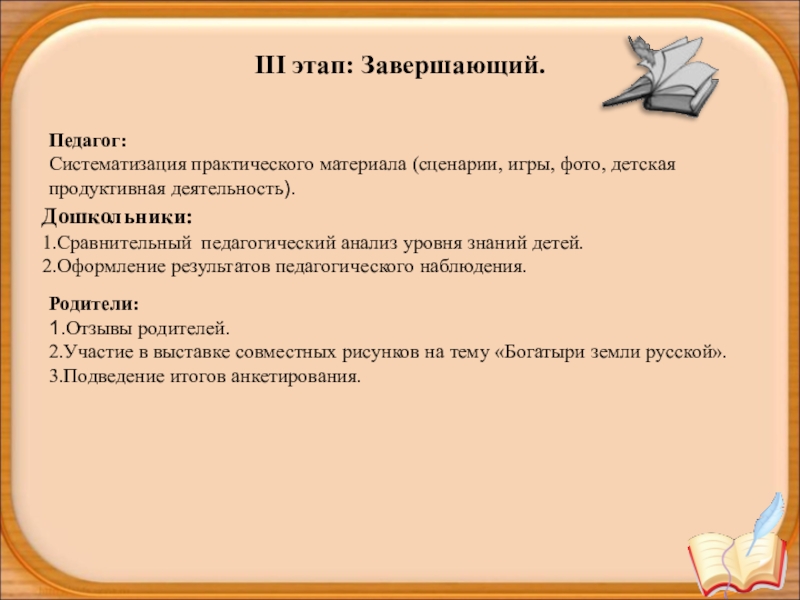 III этап: Завершающий.

Педагог:
Систематизация практического материала (сценарии, игры, фото, детская продуктивная деятельность).

Дошкольники:
1.Сравнительный педагогический анализ уровня знаний детей.
2.Оформление результатов педагогического наблюдения.

Родители:
1.Отзывы родителей.
2.Участие в выставке совместных рисунков на тему «Богатыри земли русской».
3.Подведение итогов анкетирования.